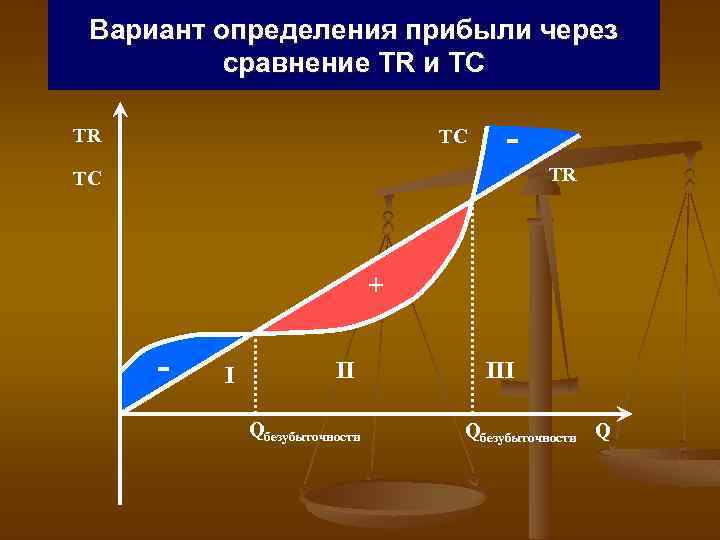 Вариант определения прибыли через сравнение TR и TC

TR
TC

TC
-
TR
+
-
I
II
III
$Q_{безубыточности}$
$Q_{безубыточности}$
Q